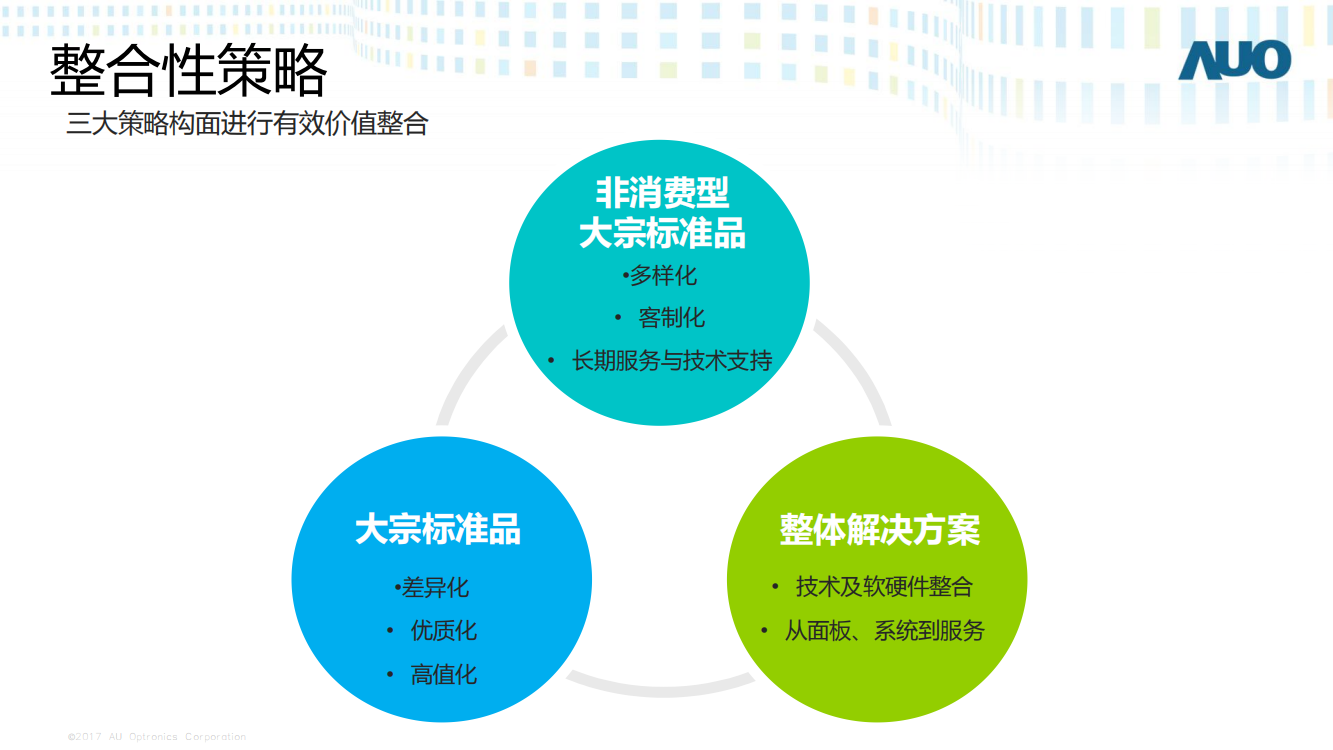 整合性策略
三大策略构面进行有效价值整合

AUO

非消费型
大宗标准品
•多样化
• 客制化
• 长期服务与技术支持

大宗标准品
•差异化
• 优质化
• 高值化

整体解决方案
• 技术及软硬件整合
• 从面板、系统到服务

©2017 AU Optronics Corporation